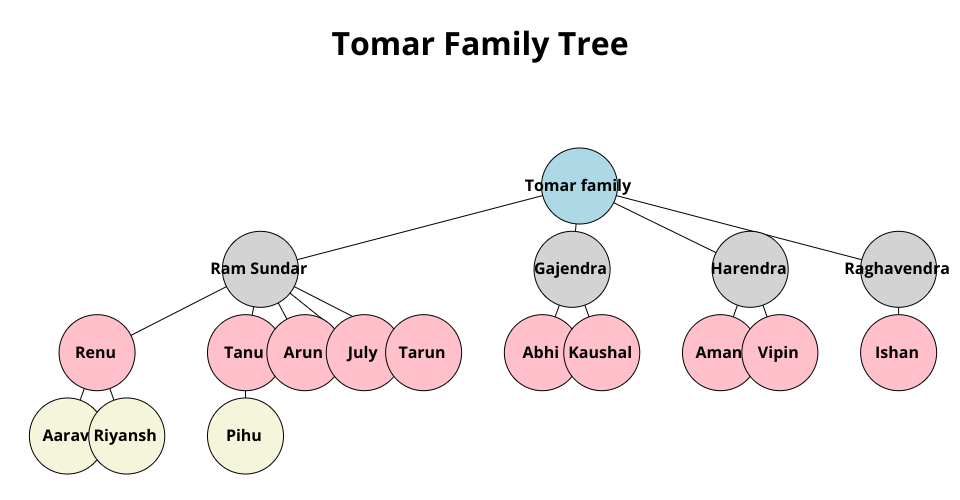 Tomar Family Tree

Tomar family

Ram Sundar
Gajendra
Harendra
Raghavendra

Renu
Tanu
Arun
July
Tarun
Abhi
Kaushal
Aman
Vipin
Ishan

Aarav
Riyansh
Pihu